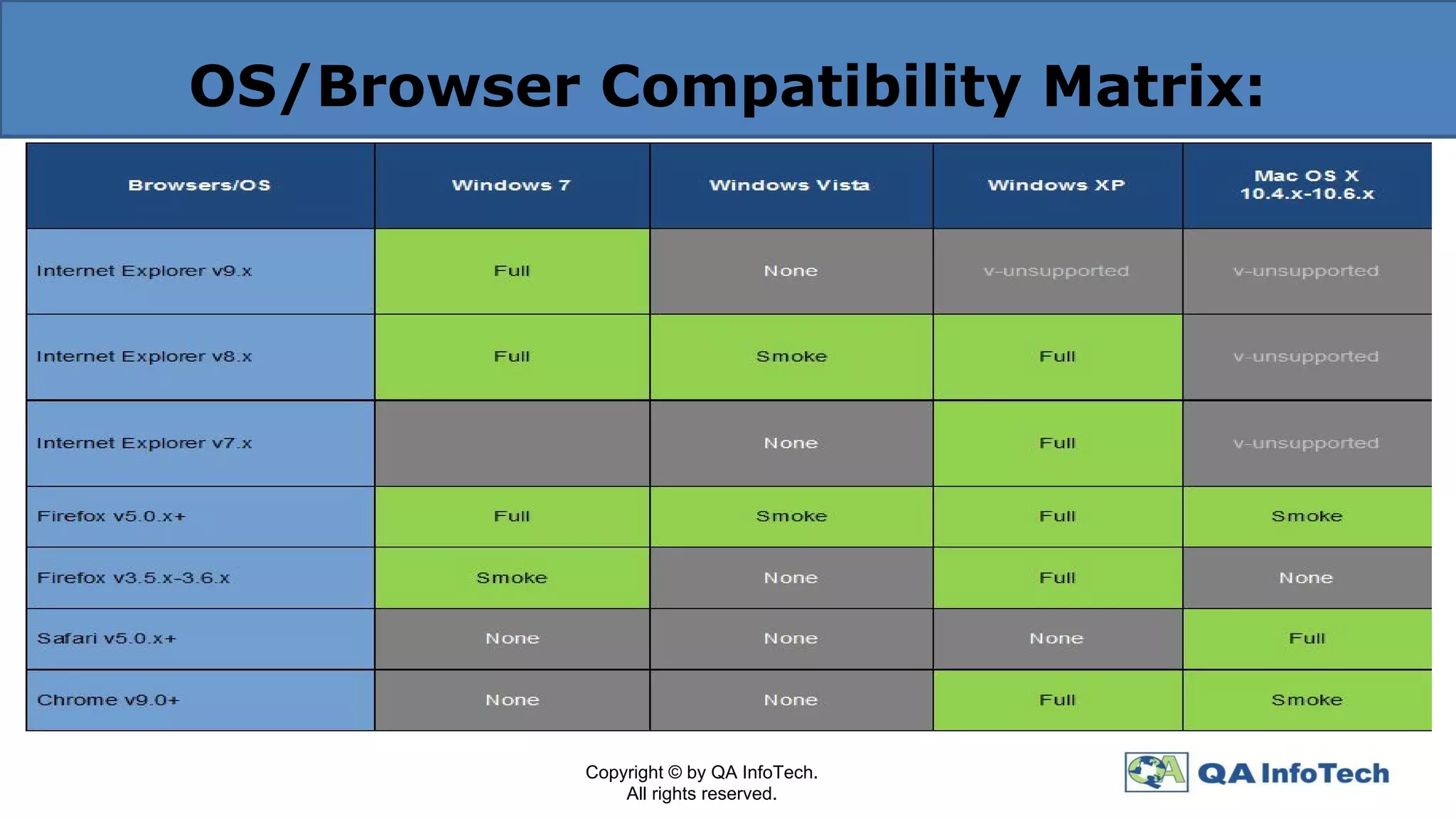 OS/Browser Compatibility Matrix:

| Browsers/OS | Windows 7 | Windows Vista | Windows XP | Mac OS X 10.4.x-10.6.x |
|---|---|---|---|---|
| Internet Explorer v9.x | Full | None | v-unsupported | v-unsupported |
| Internet Explorer v8.x | Full | Smoke | Full | v-unsupported |
| Internet Explorer v7.x | | None | Full | v-unsupported |
| Firefox v5.0.x+ | Full | Smoke | Full | Smoke |
| Firefox v3.5.x-3.6.x | Smoke | None | Full | None |
| Safari v5.0.x+ | None | None | None | Full |
| Chrome v9.0+ | None | None | Full | Smoke |

Copyright © by QA InfoTech.
All rights reserved.

QA InfoTech